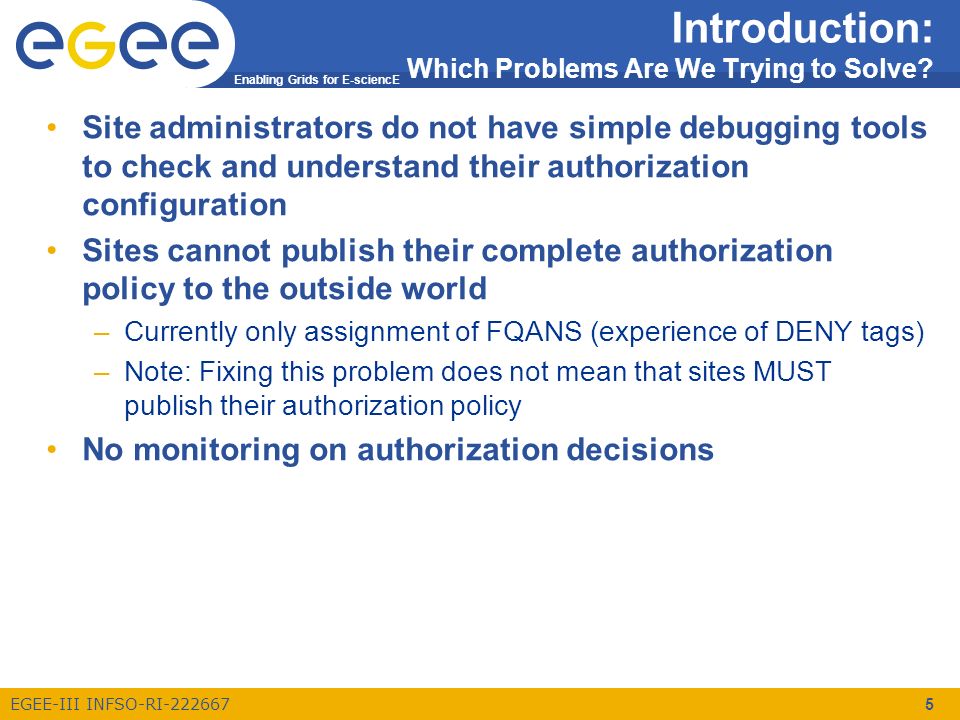 egee

Enabling Grids for E-sciencE

Introduction:
Which Problems Are We Trying to Solve?

• Site administrators do not have simple debugging tools to check and understand their authorization configuration
• Sites cannot publish their complete authorization policy to the outside world
– Currently only assignment of FQANS (experience of DENY tags)
– Note: Fixing this problem does not mean that sites MUST publish their authorization policy
• No monitoring on authorization decisions

EGEE-III INFSO-RI-222667

5